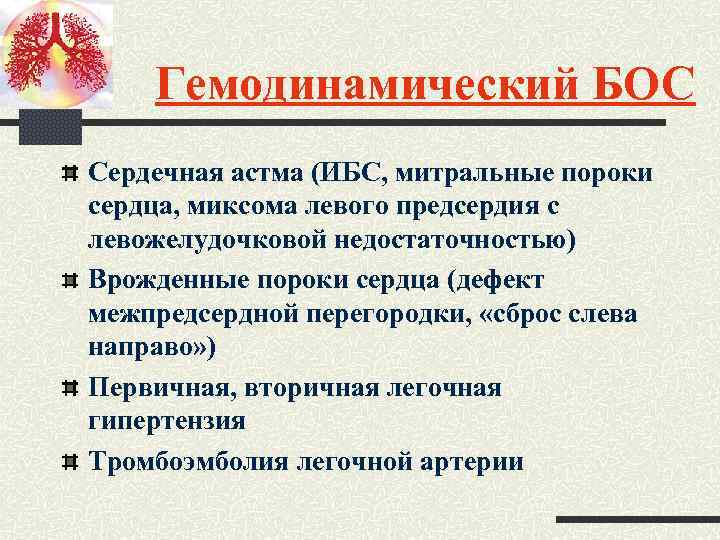 Гемодинамический БОС

Сердечная астма (ИБС, митральные пороки сердца, миксома левого предсердия с левожелудочковой недостаточностью)

Врожденные пороки сердца (дефект межпредсердной перегородки, «сброс слева направо»)

Первичная, вторичная легочная гипертензия

Тромбоэмболия легочной артерии